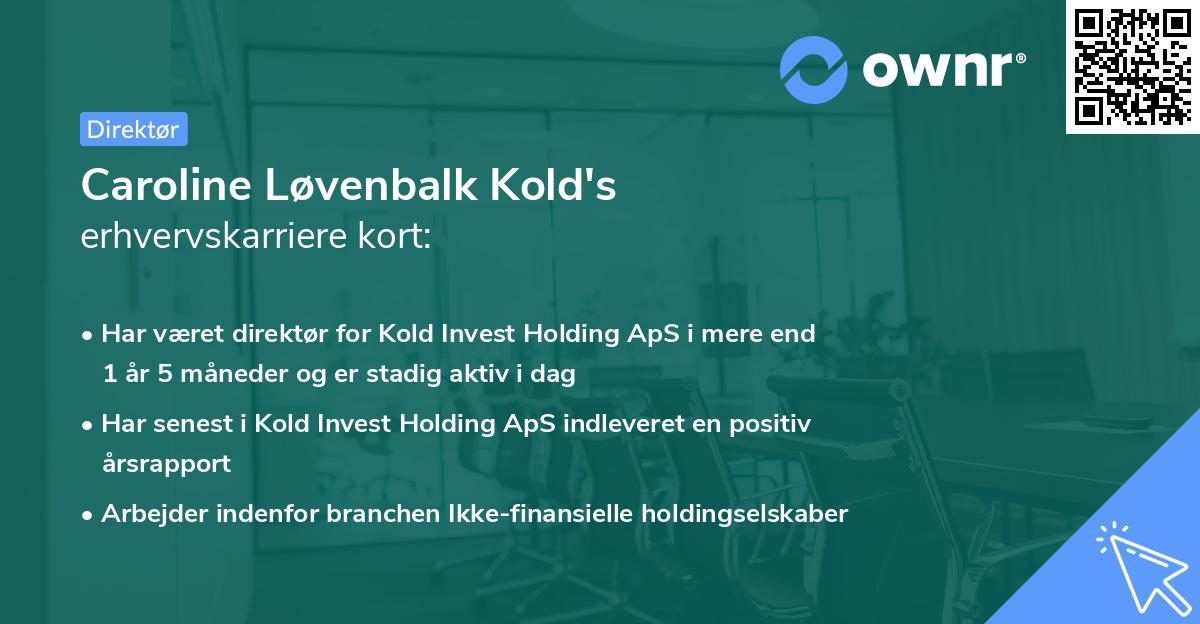 ownr®

Direktør

Caroline Løvenbalk Kold's
erhvervskarriere kort:

• Har været direktør for Kold Invest Holding ApS i mere end 1 år 5 måneder og er stadig aktiv i dag

• Har senest i Kold Invest Holding ApS indleveret en positiv årsrapport

• Arbejder indenfor branchen Ikke-finansielle holdingselskaber